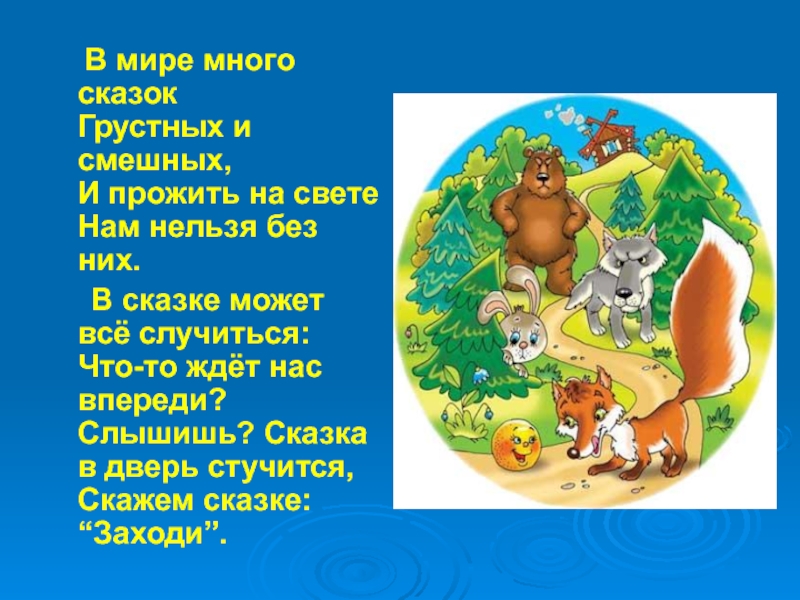 В мире много сказок
Грустных и смешных,
И прожить на свете
Нам нельзя без них.

В сказке может всё случиться:
Что-то ждёт нас впереди?
Слышишь? Сказка в дверь стучится,
Скажем сказке: “Заходи”.